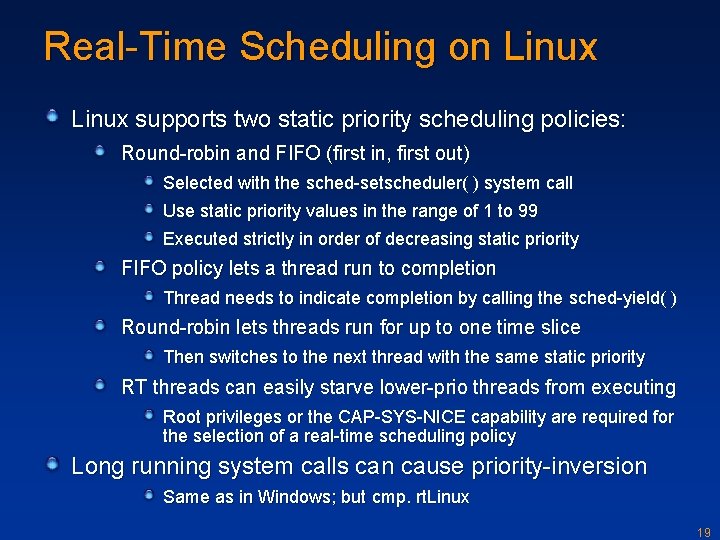 Real-Time Scheduling on Linux

Linux supports two static priority scheduling policies:

Round-robin and FIFO (first in, first out)

Selected with the sched-setscheduler( ) system call

Use static priority values in the range of 1 to 99

Executed strictly in order of decreasing static priority

FIFO policy lets a thread run to completion

Thread needs to indicate completion by calling the sched-yield( )

Round-robin lets threads run for up to one time slice

Then switches to the next thread with the same static priority

RT threads can easily starve lower-prio threads from executing

Root privileges or the CAP-SYS-NICE capability are required for the selection of a real-time scheduling policy

Long running system calls can cause priority-inversion

Same as in Windows; but cmp. rtLinux

19